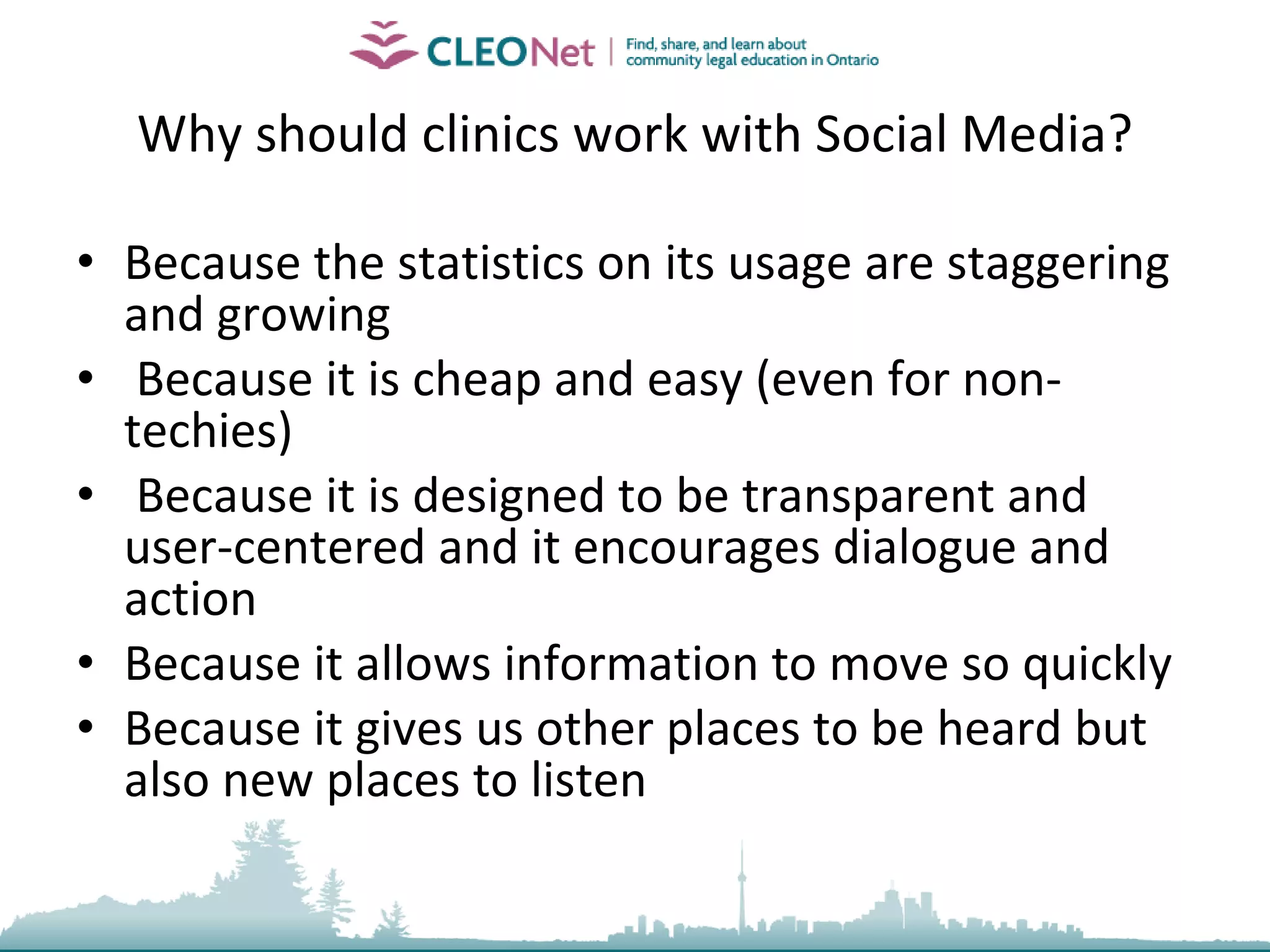 CLEONet | Find, share, and learn about community legal education in Ontario

Why should clinics work with Social Media?

• Because the statistics on its usage are staggering and growing
• Because it is cheap and easy (even for non-techies)
• Because it is designed to be transparent and user-centered and it encourages dialogue and action
• Because it allows information to move so quickly
• Because it gives us other places to be heard but also new places to listen